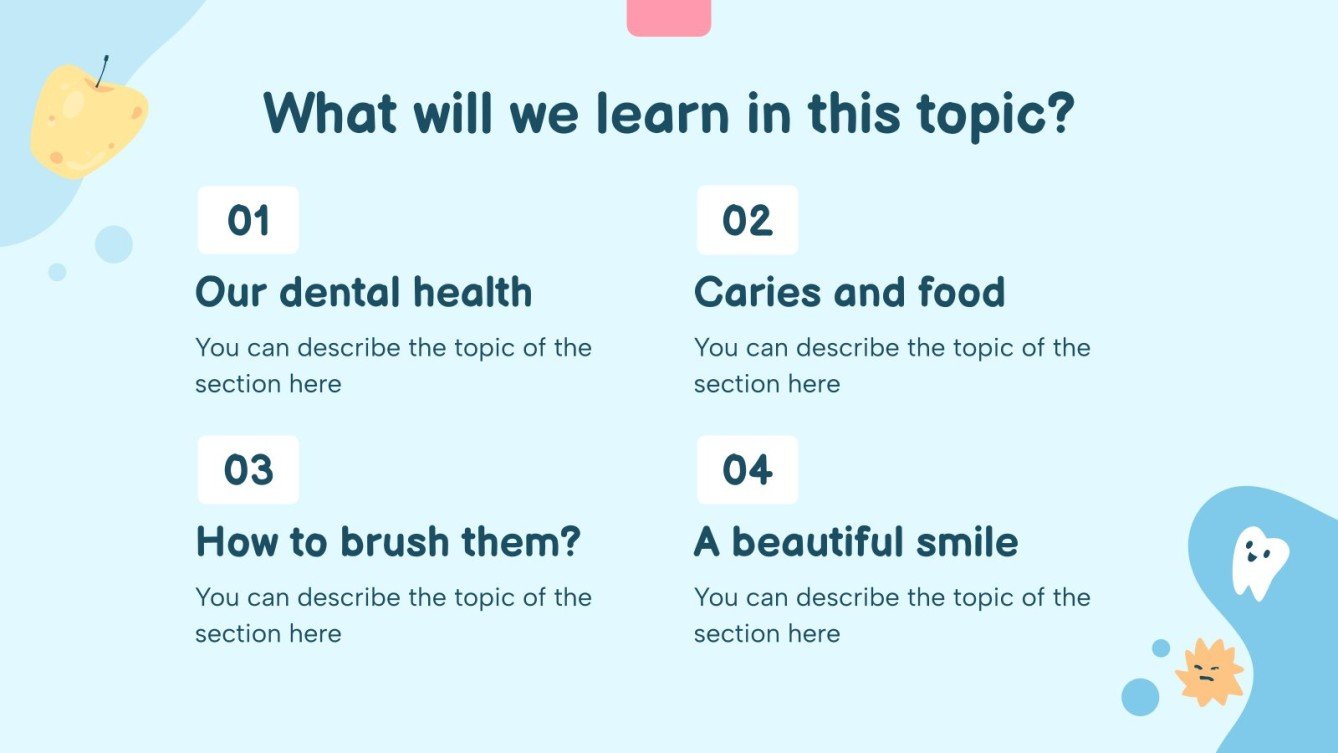 What will we learn in this topic?

01

Our dental health

You can describe the topic of the section here

02

Caries and food

You can describe the topic of the section here

03

How to brush them?

You can describe the topic of the section here

04

A beautiful smile

You can describe the topic of the section here